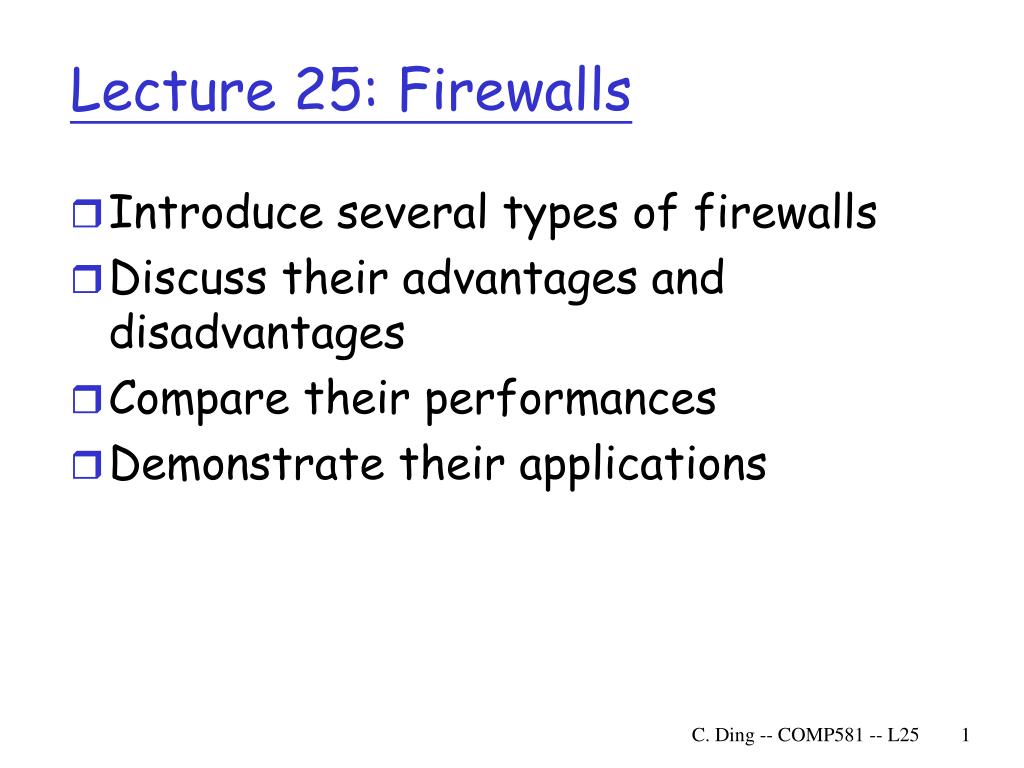 Lecture 25: Firewalls

Introduce several types of firewalls
Discuss their advantages and disadvantages
Compare their performances
Demonstrate their applications

C. Ding -- COMP581 -- L25 1